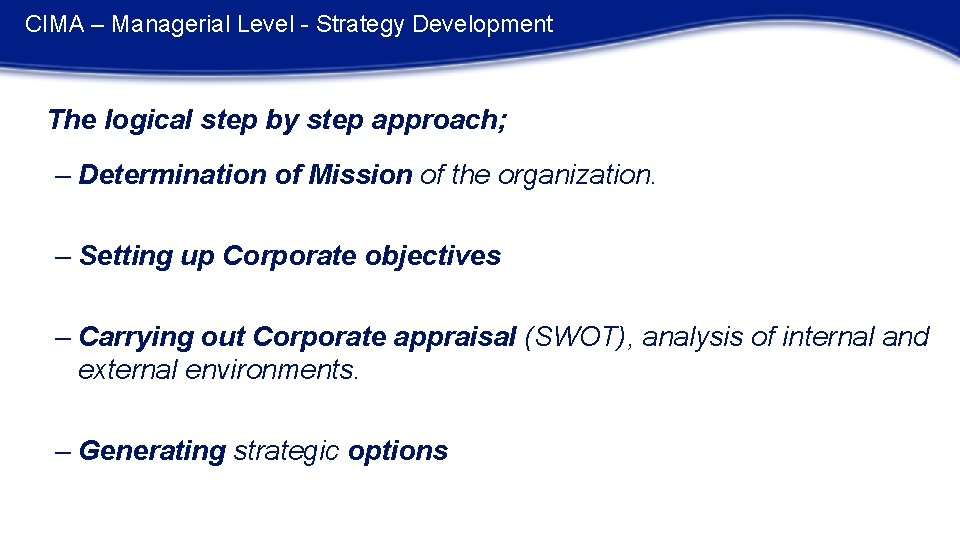 CIMA – Managerial Level - Strategy Development

The logical step by step approach;

– Determination of Mission of the organization.

– Setting up Corporate objectives

– Carrying out Corporate appraisal (SWOT), analysis of internal and external environments.

– Generating strategic options